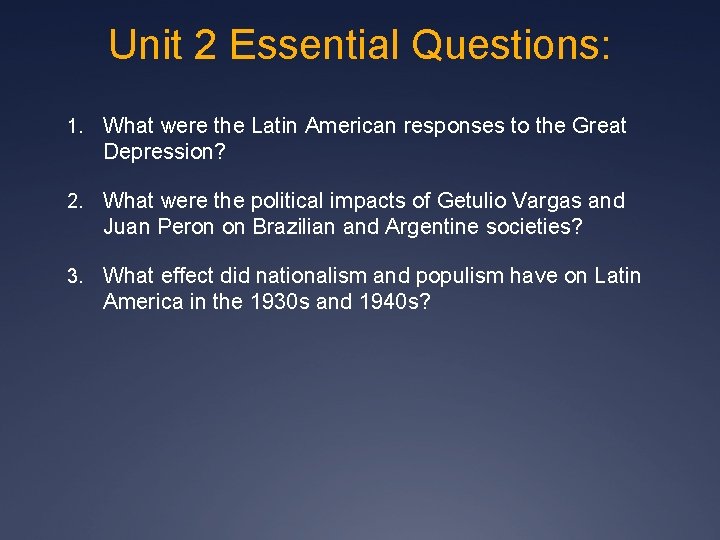 Unit 2 Essential Questions:

1. What were the Latin American responses to the Great Depression?

2. What were the political impacts of Getulio Vargas and Juan Peron on Brazilian and Argentine societies?

3. What effect did nationalism and populism have on Latin America in the 1930s and 1940s?